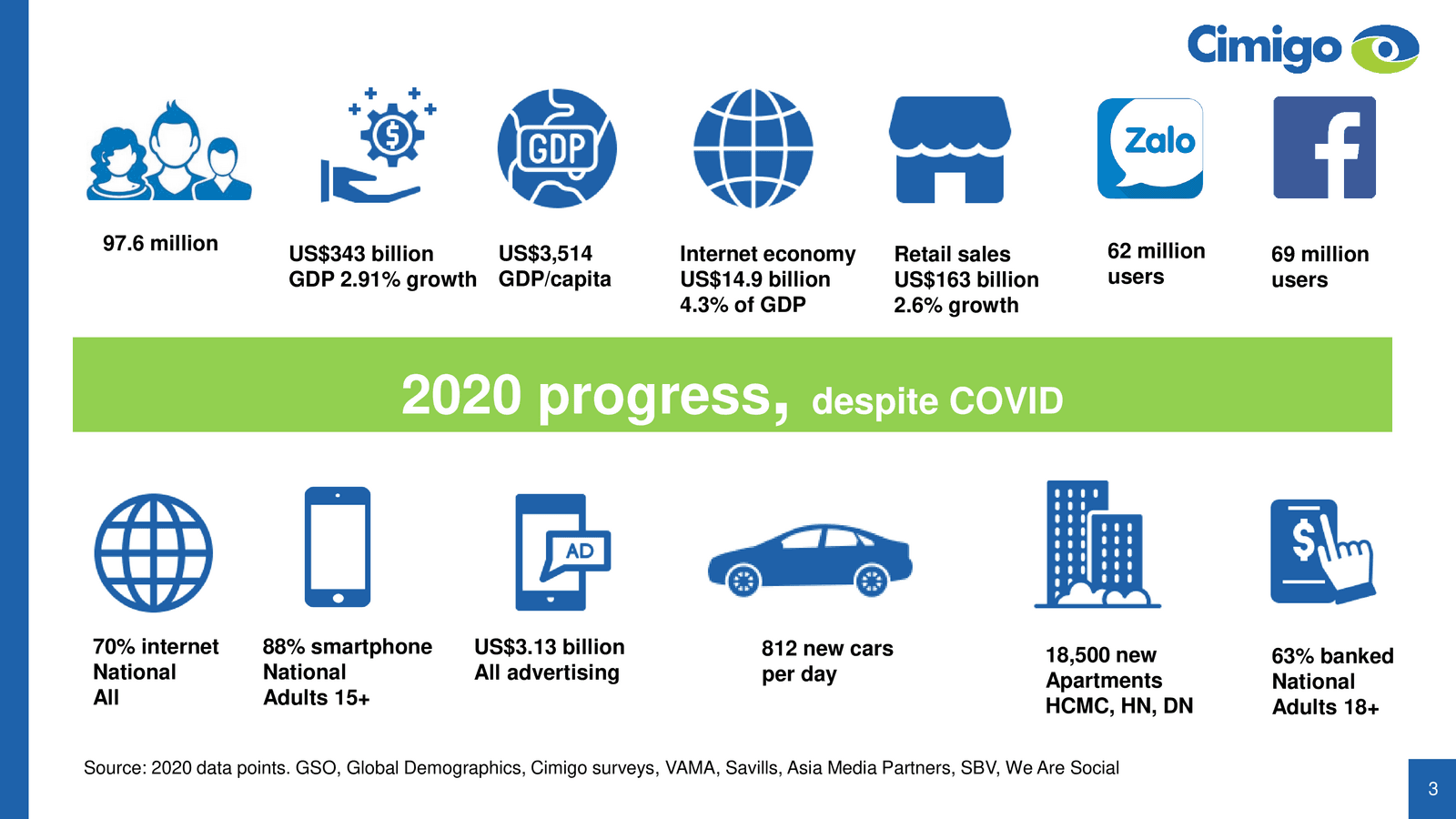 Cimigo

$

GDP

Zalo

f

97.6 million

US$343 billion
GDP 2.91% growth

US$3,514
GDP/capita

Internet economy
US$14.9 billion
4.3% of GDP

Retail sales
US$163 billion
2.6% growth

62 million
users

69 million
users

2020 progress, despite COVID

AD

$

70% internet
National
All

88% smartphone
National
Adults 15+

US$3.13 billion
All advertising

812 new cars
per day

18,500 new
Apartments
HCMC, HN, DN

63% banked
National
Adults 18+

Source: 2020 data points. GSO, Global Demographics, Cimigo surveys, VAMA, Savills, Asia Media Partners, SBV, We Are Social

3